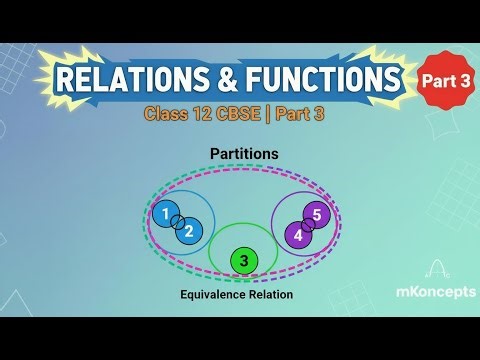 RELATIONS & FUNCTIONS

Part 3

Class 12 CBSE | Part 3

Partitions

1
2
3
4
5

Equivalence Relation

mKoncepts